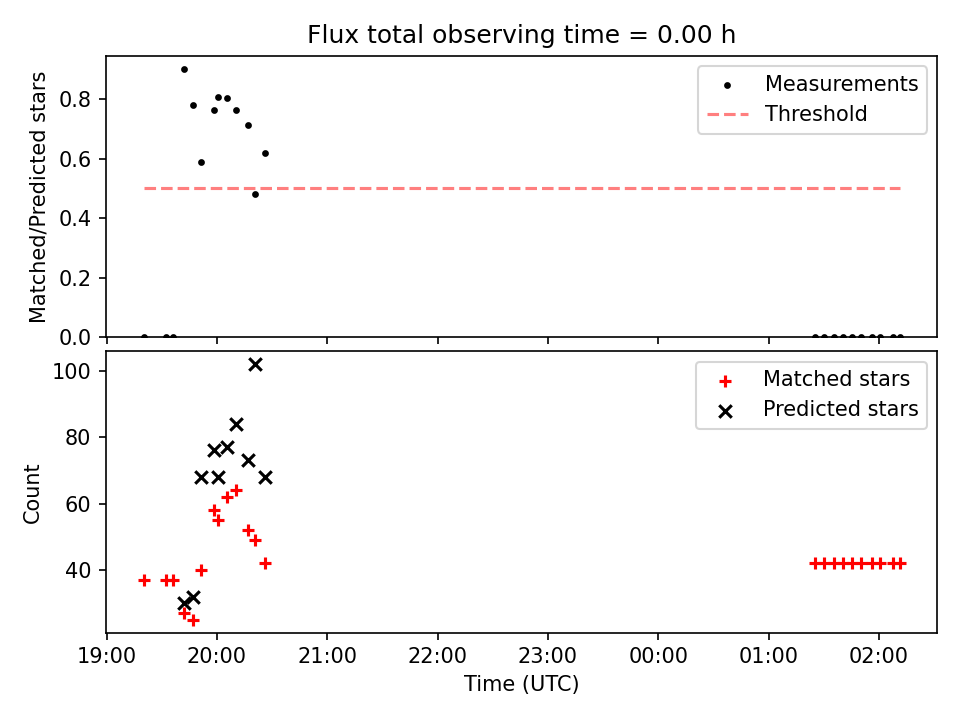 Flux total observing time = 0.00 h

Matched/Predicted stars

0.8
0.6
0.4
0.2
0.0

Measurements
Threshold

Count

100
80
60
40

Matched stars
Predicted stars

19:00
20:00
21:00
22:00
23:00
00:00
01:00
02:00

Time (UTC)